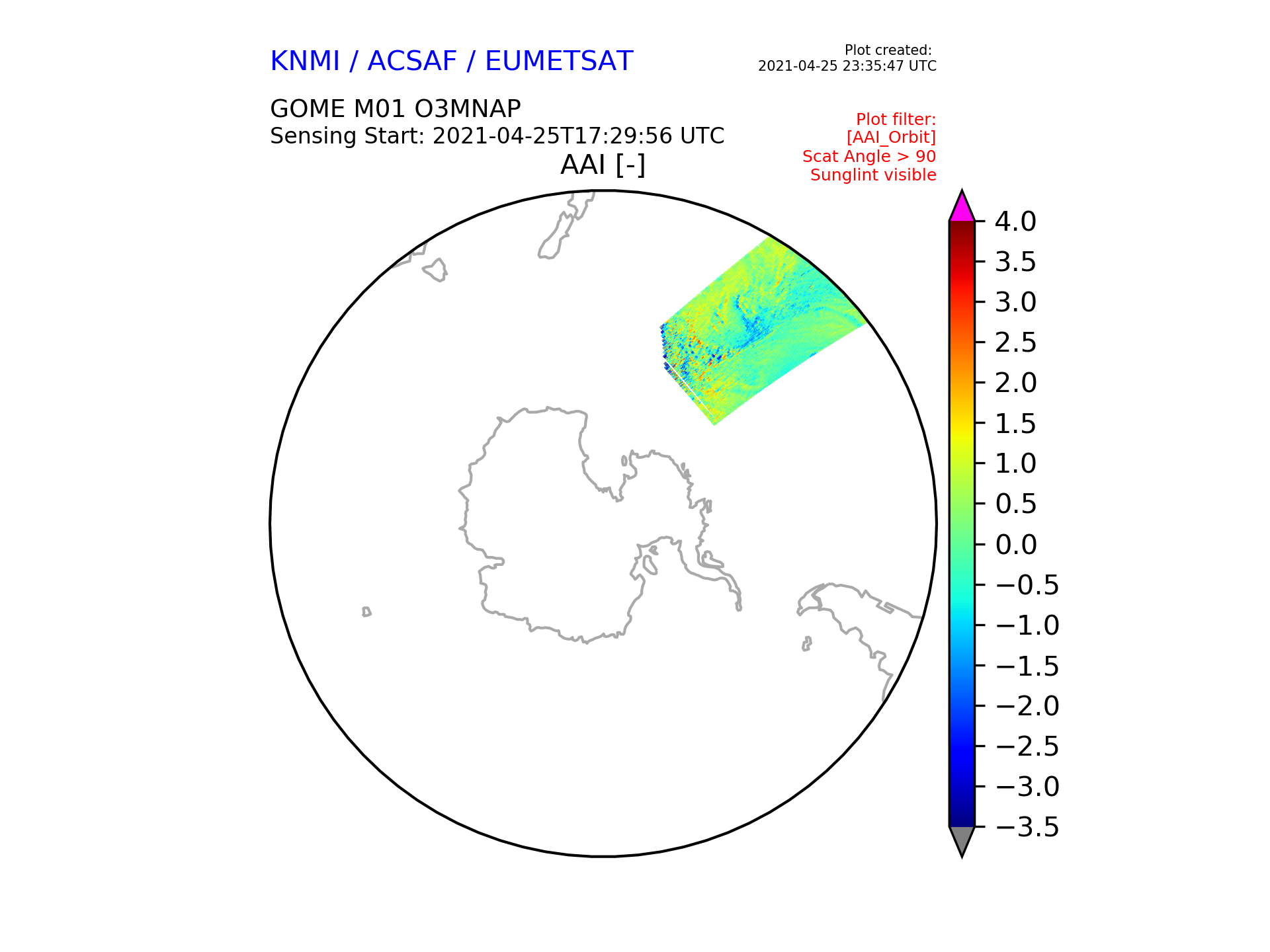 KNMI / ACSAF / EUMETSAT

Plot created:
2021-04-25 23:35:47 UTC

GOME M01 O3MNAP
Sensing Start: 2021-04-25T17:29:56 UTC

Plot filter:
[AAI_Orbit]
Scat Angle > 90
Sunglint visible

AAI [-]

4.0
3.5
3.0
2.5
2.0
1.5
1.0
0.5
0.0
−0.5
−1.0
−1.5
−2.0
−2.5
−3.0
−3.5